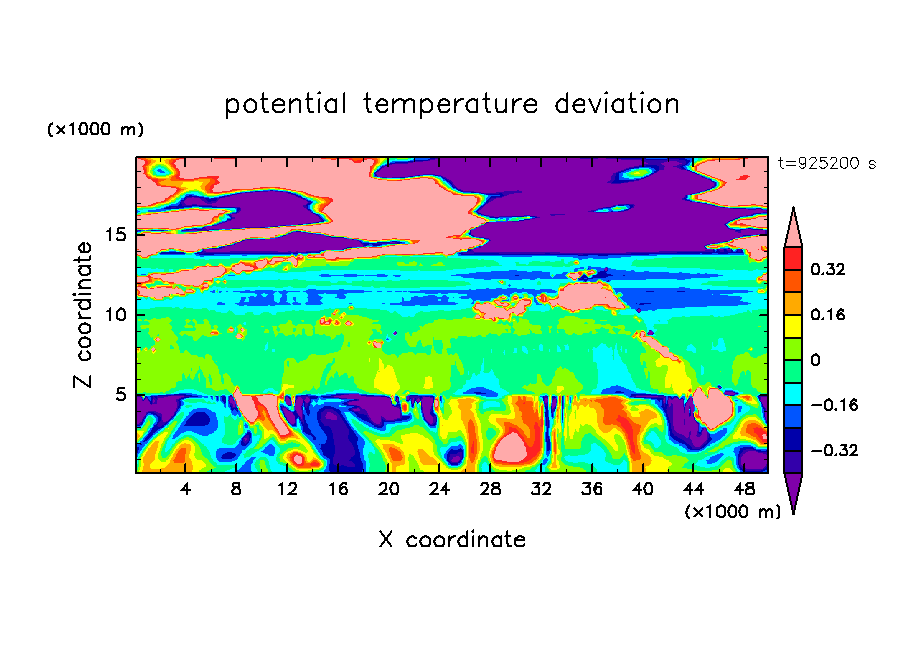 potential temperature deviation

(×1000 m)

t=925200 s

Z coordinate

15
10
5

0.32
0.16
0
−0.16
−0.32

4 8 12 16 20 24 28 32 36 40 44 48

(×1000 m)

X coordinate